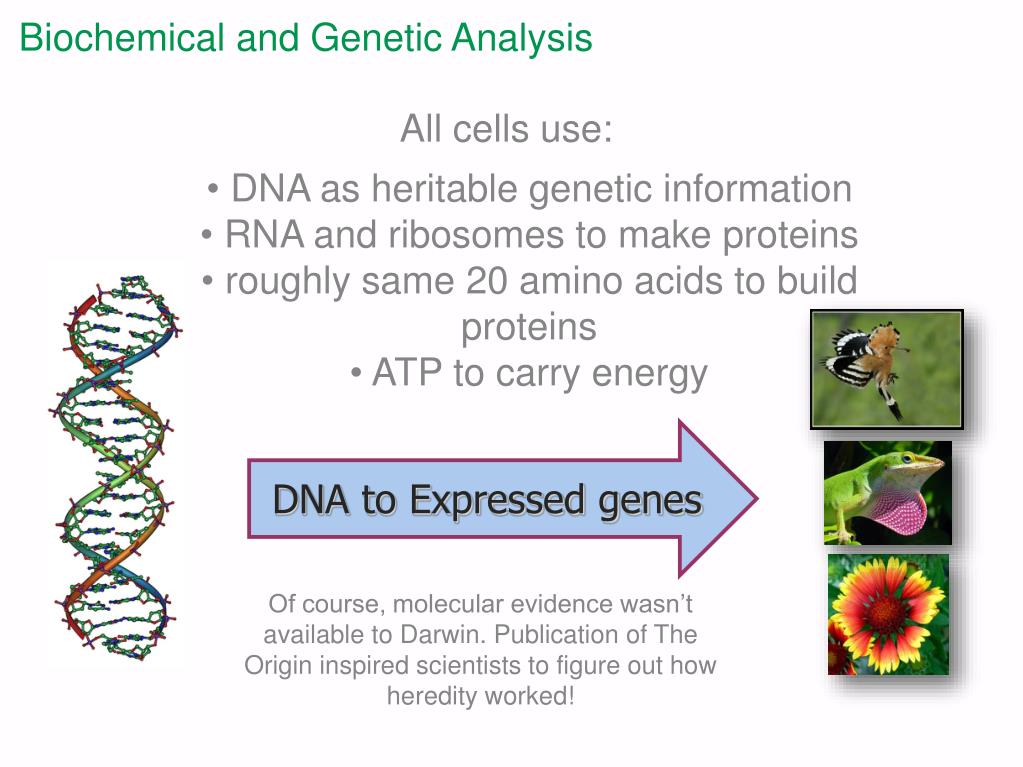 Biochemical and Genetic Analysis

All cells use:

• DNA as heritable genetic information
• RNA and ribosomes to make proteins
• roughly same 20 amino acids to build proteins
• ATP to carry energy

DNA to Expressed genes

Of course, molecular evidence wasn't available to Darwin. Publication of The Origin inspired scientists to figure out how heredity worked!